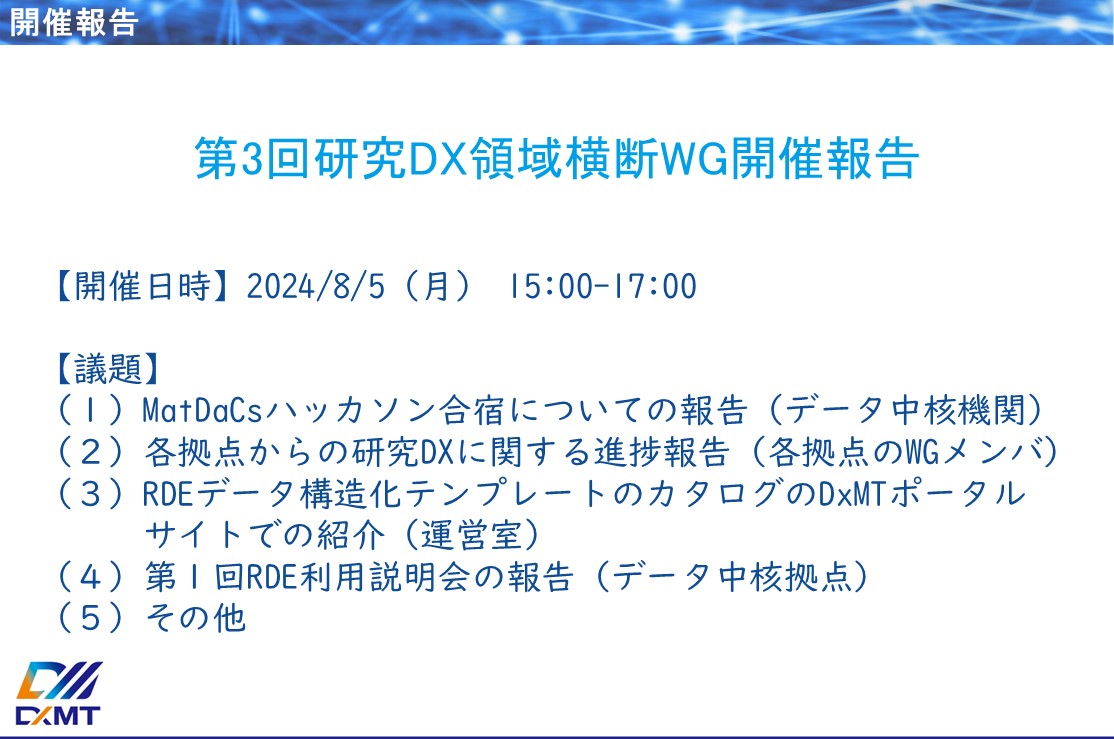 開催報告

第3回研究DX領域横断WG開催報告

【開催日時】2024/8/5（月） 15:00-17:00

【議題】
（１）MatDaCsハッカソン合宿についての報告（データ中核機関）
（２）各拠点からの研究DXに関する進捗報告（各拠点のWGメンバ）
（３）RDEデータ構造化テンプレートのカタログのDxMTポータルサイトでの紹介（運営室）
（４）第１回RDE利用説明会の報告（データ中核拠点）
（５）その他

DXMT